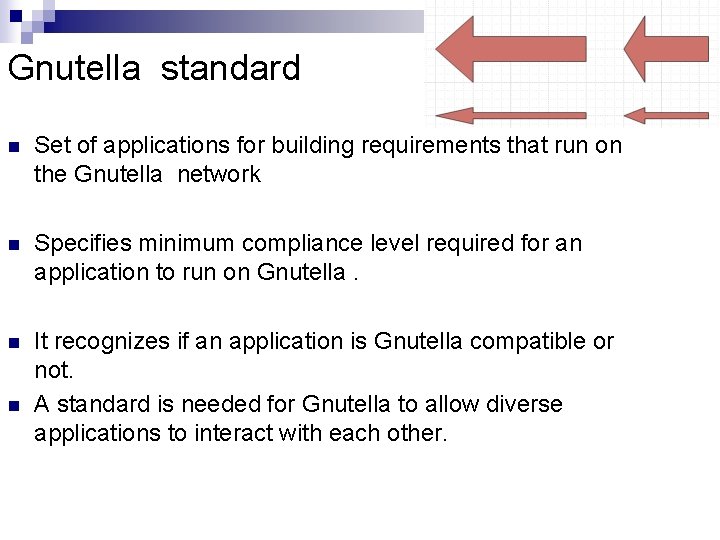 Gnutella standard

Set of applications for building requirements that run on the Gnutella network

Specifies minimum compliance level required for an application to run on Gnutella .

It recognizes if an application is Gnutella compatible or not.

A standard is needed for Gnutella to allow diverse applications to interact with each other.